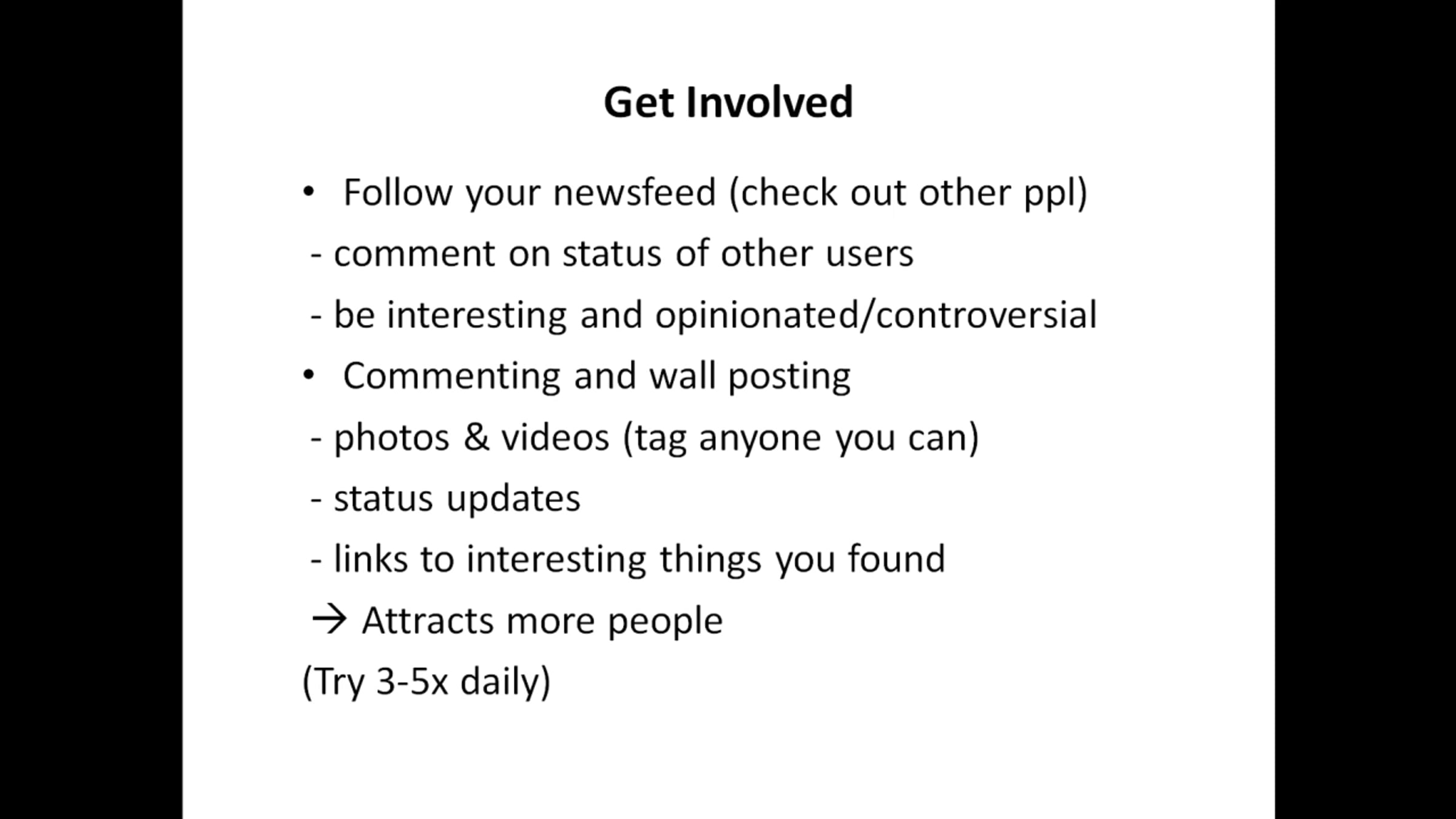 Get Involved

• Follow your newsfeed (check out other ppl)
- comment on status of other users
- be interesting and opinionated/controversial
• Commenting and wall posting
- photos & videos (tag anyone you can)
- status updates
- links to interesting things you found
→ Attracts more people
(Try 3-5x daily)